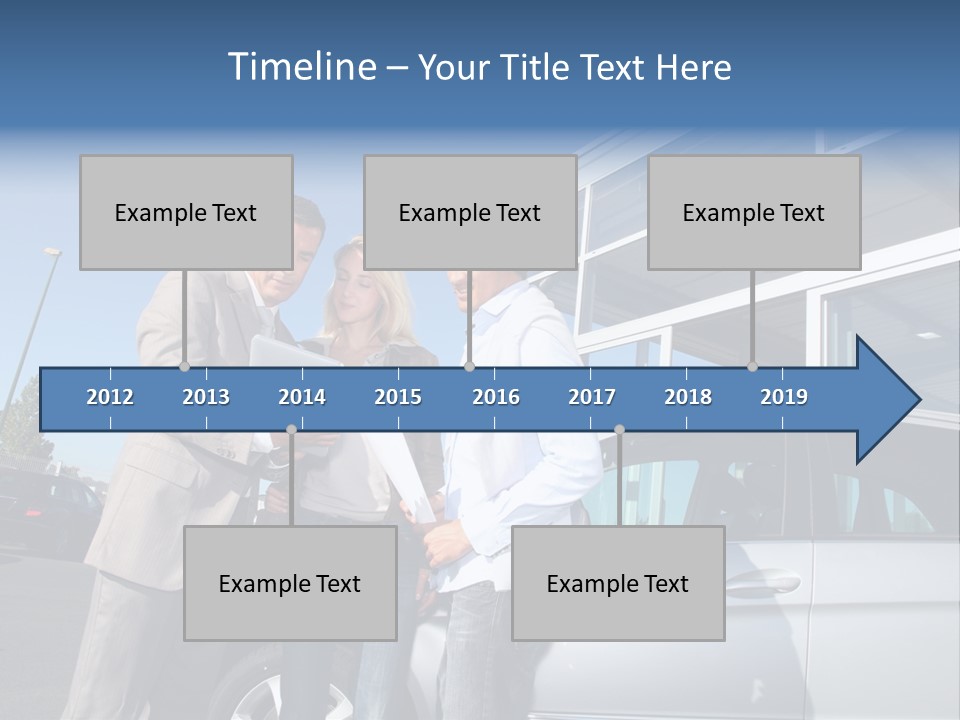 Timeline – Your Title Text Here

Example Text

Example Text

Example Text

2012
2013
2014
2015
2016
2017
2018
2019

Example Text

Example Text